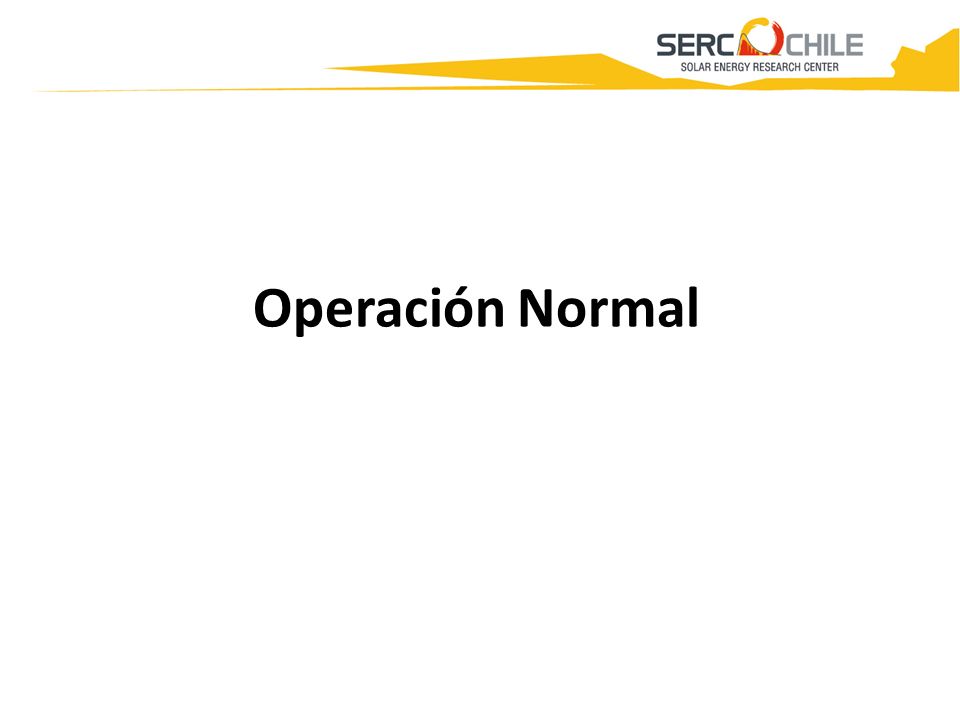 SERC CHILE
SOLAR ENERGY RESEARCH CENTER

Operación Normal